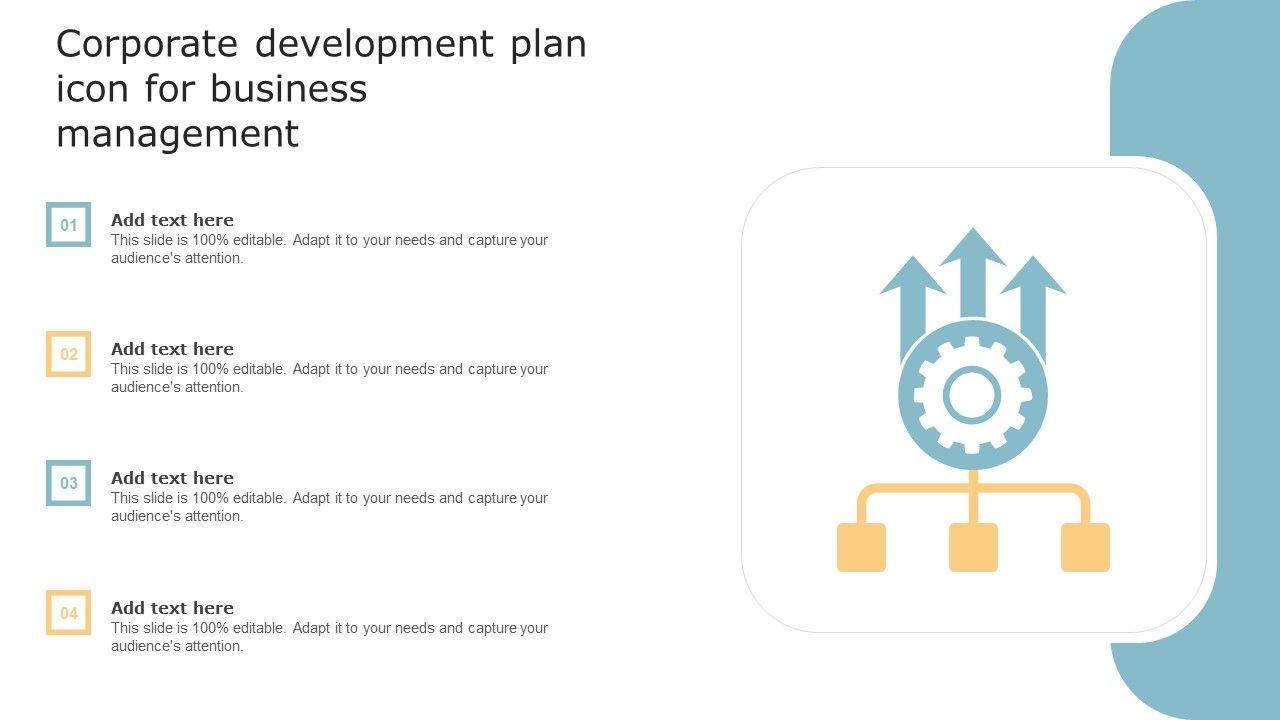 Corporate development plan icon for business management

01

Add text here
This slide is 100% editable. Adapt it to your needs and capture your audience's attention.

02

Add text here
This slide is 100% editable. Adapt it to your needs and capture your audience's attention.

03

Add text here
This slide is 100% editable. Adapt it to your needs and capture your audience's attention.

04

Add text here
This slide is 100% editable. Adapt it to your needs and capture your audience's attention.